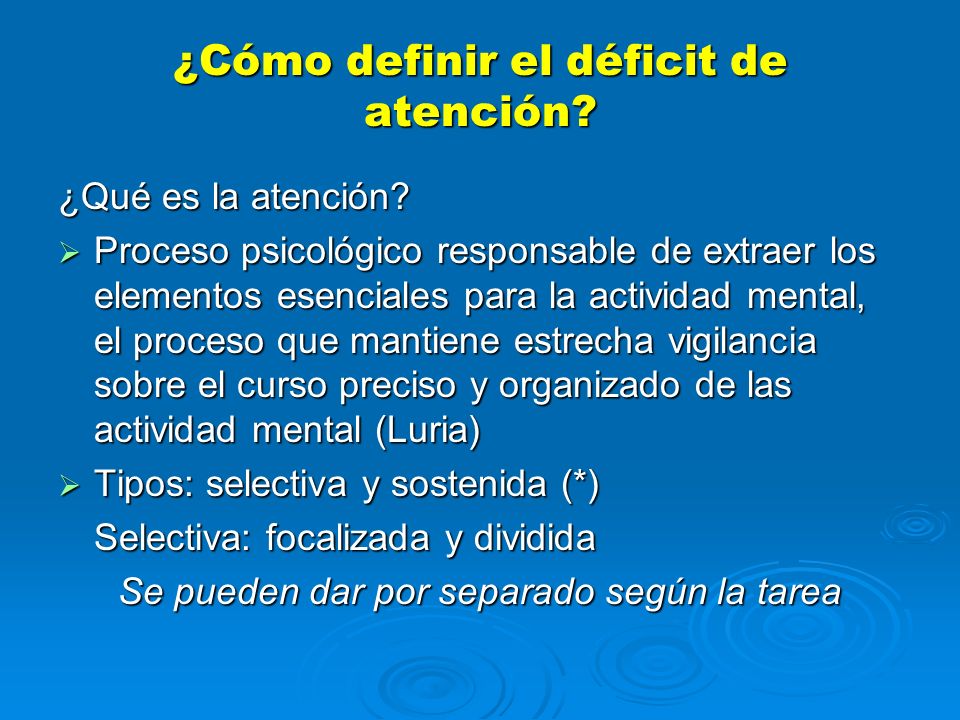 ¿Cómo definir el déficit de atención?

¿Qué es la atención?

➢ Proceso psicológico responsable de extraer los elementos esenciales para la actividad mental, el proceso que mantiene estrecha vigilancia sobre el curso preciso y organizado de las actividad mental (Luria)

➢ Tipos: selectiva y sostenida (*)

Selectiva: focalizada y dividida

Se pueden dar por separado según la tarea